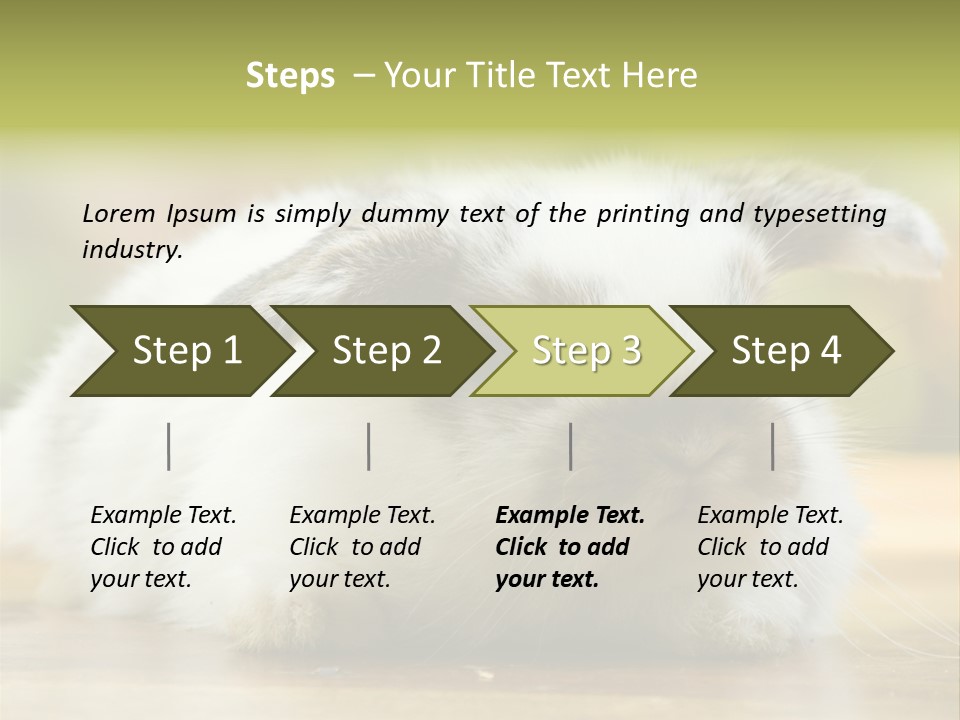 Steps – Your Title Text Here

Lorem Ipsum is simply dummy text of the printing and typesetting industry.

Step 1

Step 2

Step 3

Step 4

Example Text. Click to add your text.

Example Text. Click to add your text.

Example Text. Click to add your text.

Example Text. Click to add your text.